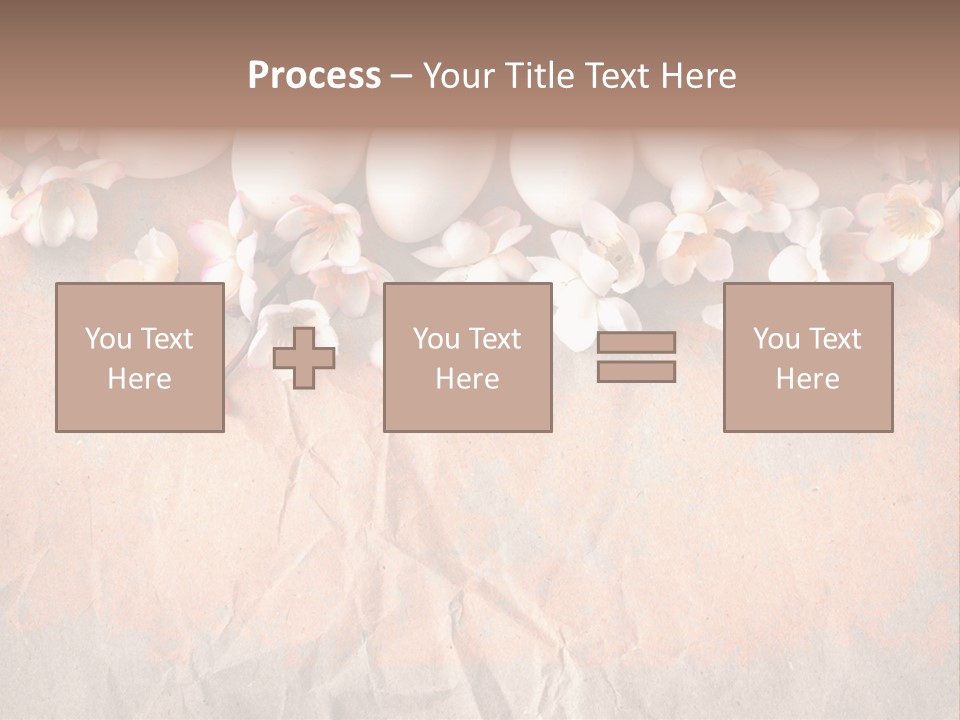 Process – Your Title Text Here

You Text Here

You Text Here

You Text Here